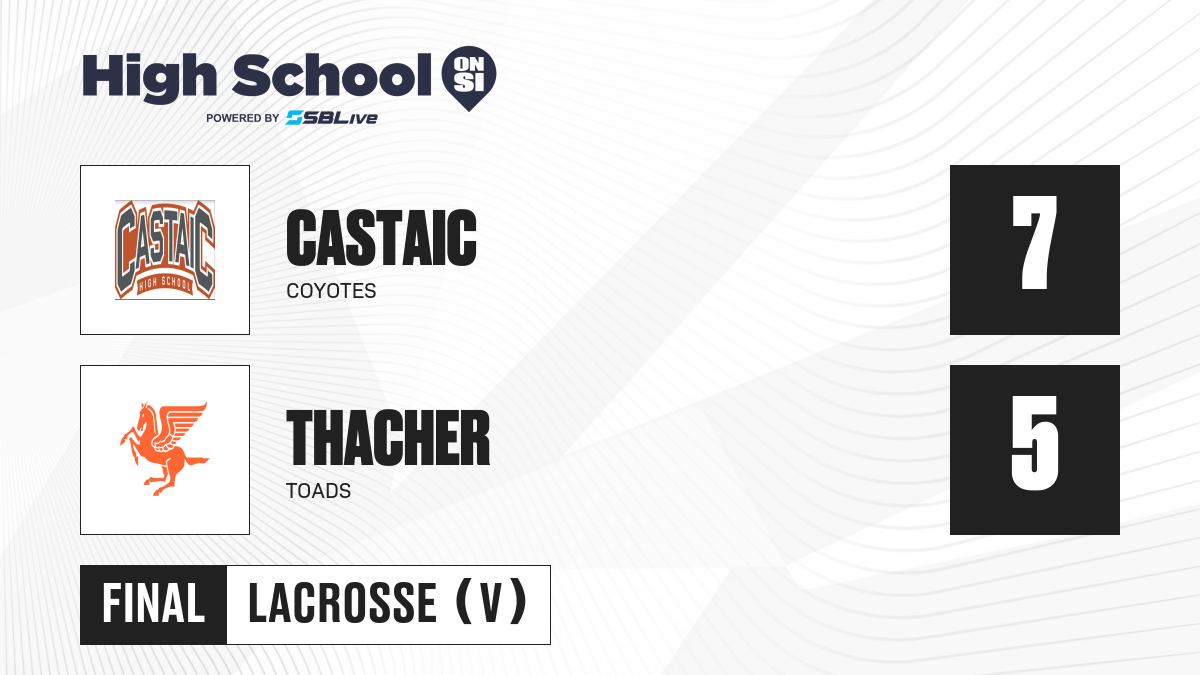 High School ON SI
POWERED BY SBLive

CASTAIC
HIGH SCHOOL

CASTAIC
COYOTES

7

THACHER
TOADS

5

FINAL LACROSSE (V)